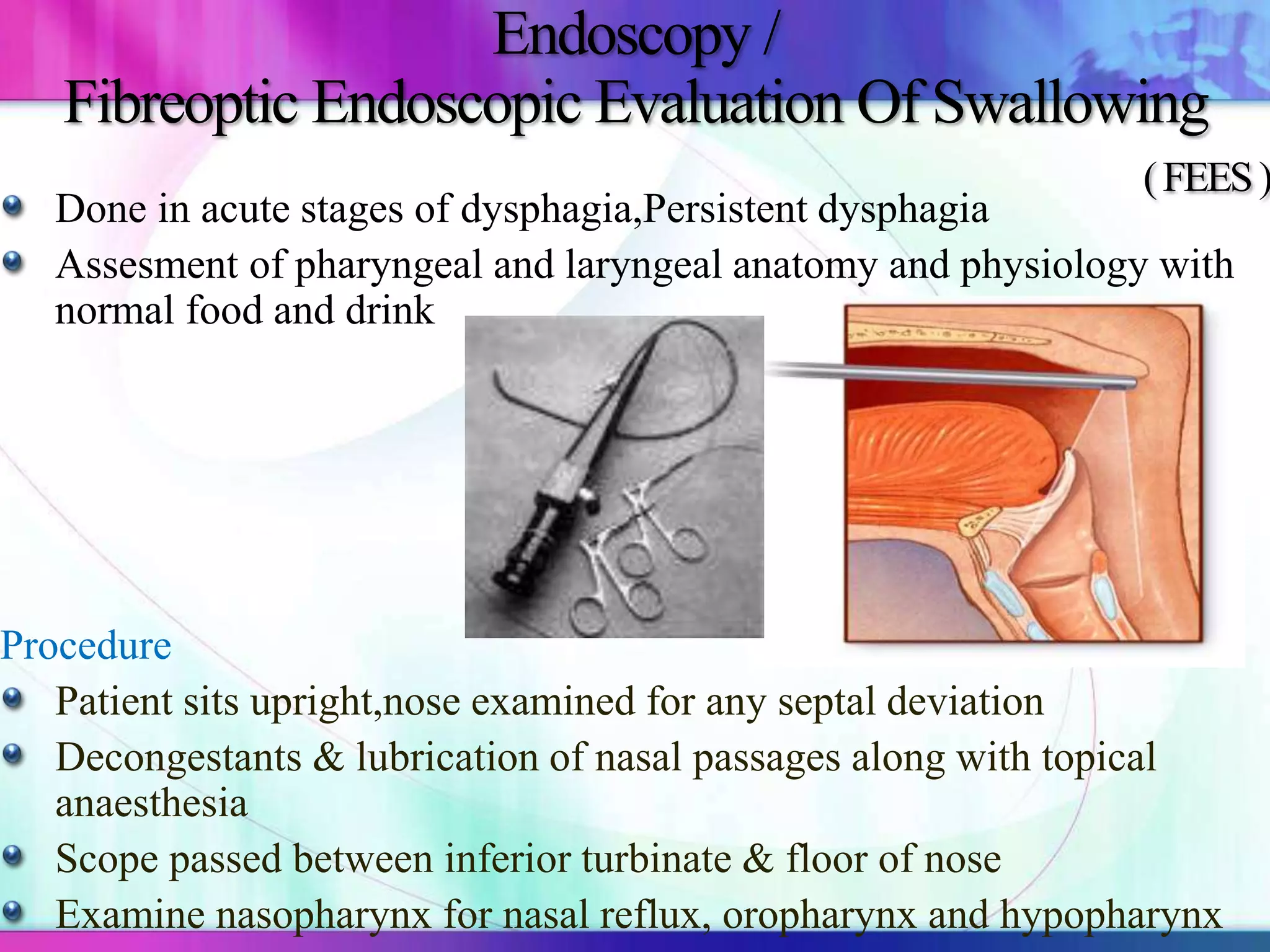 Endoscopy /
Fibreoptic Endoscopic Evaluation Of Swallowing
( FEES )

- Done in acute stages of dysphagia,Persistent dysphagia
- Assesment of pharyngeal and laryngeal anatomy and physiology with normal food and drink

Procedure

- Patient sits upright,nose examined for any septal deviation
- Decongestants & lubrication of nasal passages along with topical anaesthesia
- Scope passed between inferior turbinate & floor of nose
- Examine nasopharynx for nasal reflux, oropharynx and hypopharynx